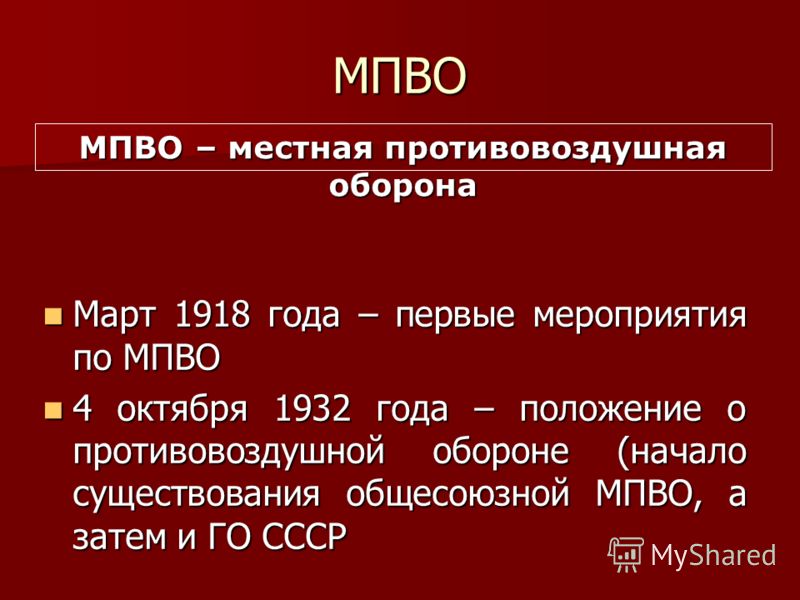 МПВО

МПВО – местная противовоздушная оборона

Март 1918 года – первые мероприятия по МПВО

4 октября 1932 года – положение о противовоздушной обороне (начало существования общесоюзной МПВО, а затем и ГО СССР

MyShared